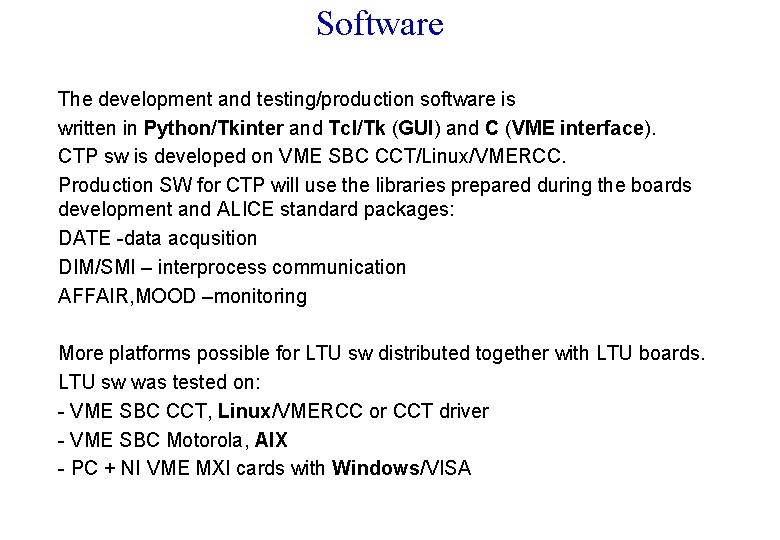 Software

The development and testing/production software is written in Python/Tkinter and Tcl/Tk (GUI) and C (VME interface).

CTP sw is developed on VME SBC CCT/Linux/VMERCC.

Production SW for CTP will use the libraries prepared during the boards development and ALICE standard packages:

DATE -data acqusition

DIM/SMI – interprocess communication

AFFAIR,MOOD –monitoring

More platforms possible for LTU sw distributed together with LTU boards.

LTU sw was tested on:

- VME SBC CCT, Linux/VMERCC or CCT driver

- VME SBC Motorola, AIX

- PC + NI VME MXI cards with Windows/VISA